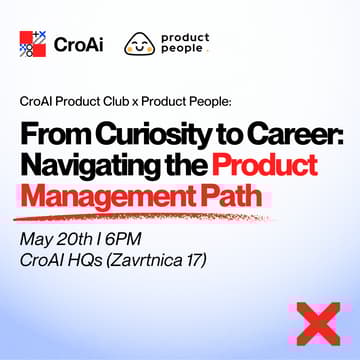 CroAi

product people

CroAI Product Club x Product People:

From Curiosity to Career: Navigating the Product Management Path

May 20th I 6PM
CroAI HQs (Zavrtnica 17)